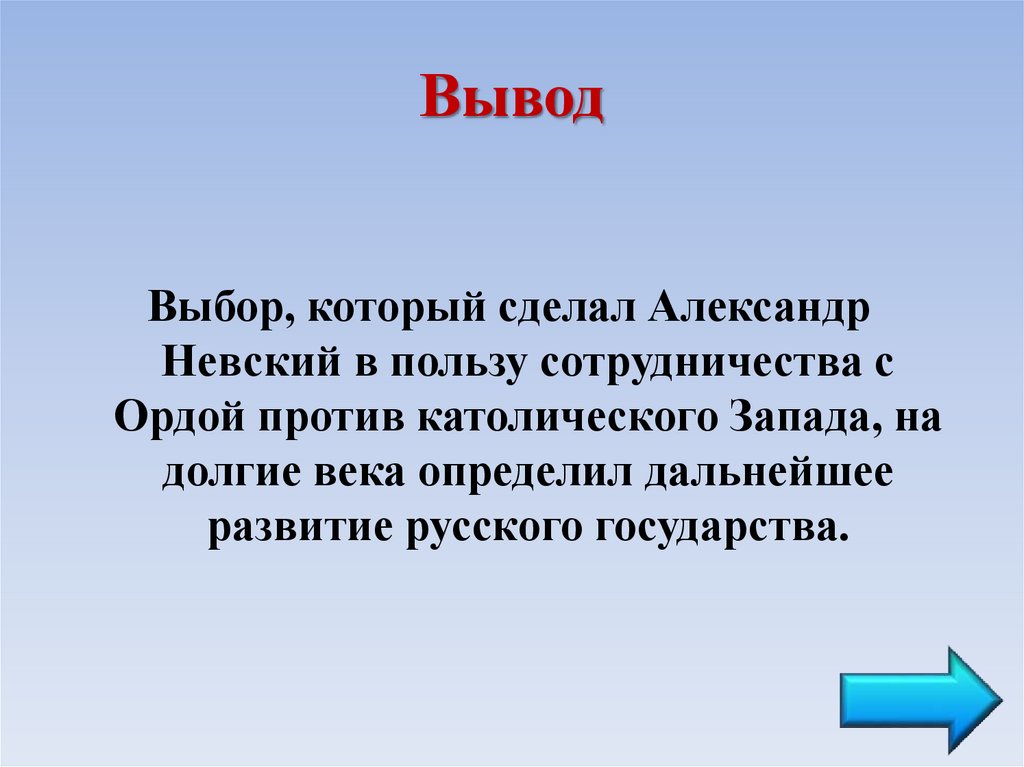 Вывод

Выбор, который сделал Александр Невский в пользу сотрудничества с Ордой против католического Запада, на долгие века определил дальнейшее развитие русского государства.